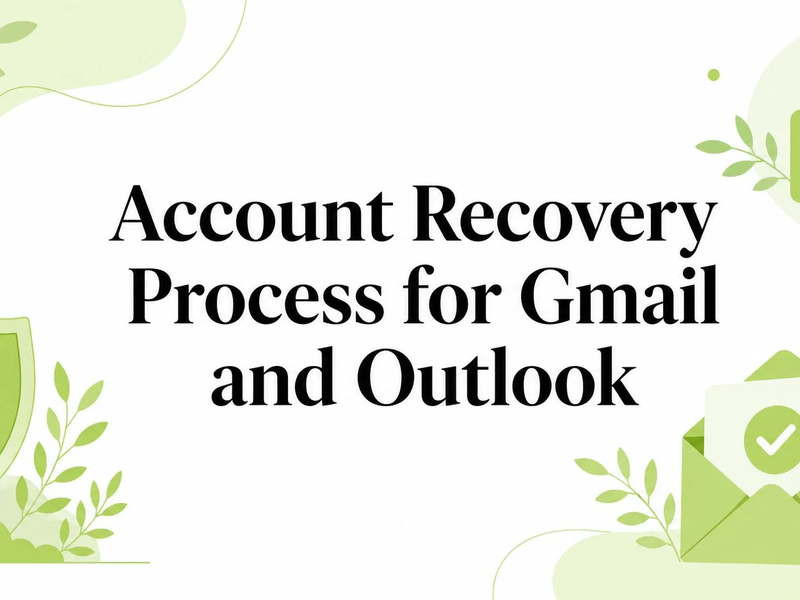 Account Recovery Process for Gmail and Outlook